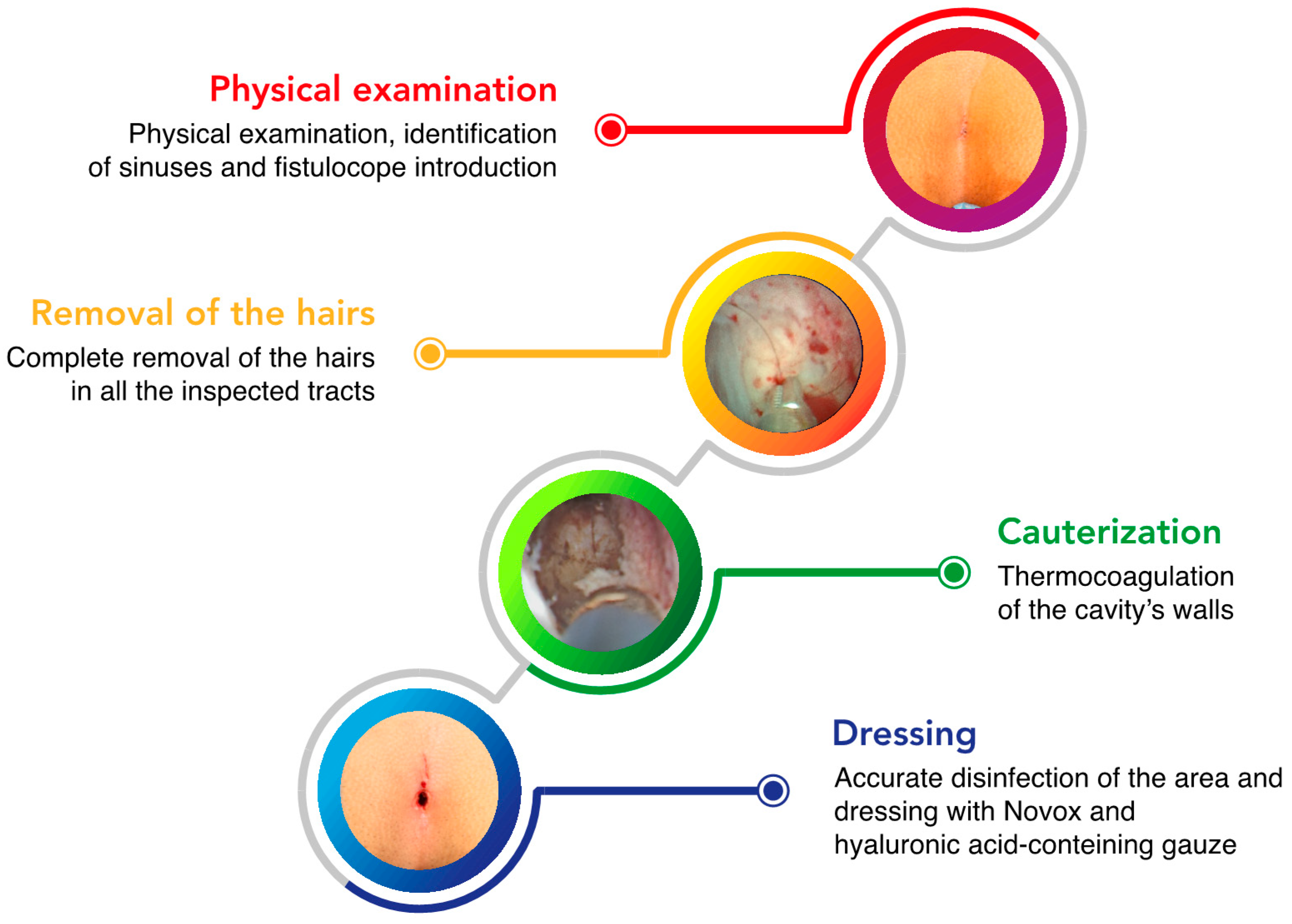 Physical examination

Physical examination, identification of sinuses and fistulocope introduction

Removal of the hairs

Complete removal of the hairs in all the inspected tracts

Cauterization

Thermocoagulation of the cavity's walls

Dressing

Accurate disinfection of the area and dressing with Novox and hyaluronic acid-conteining gauze